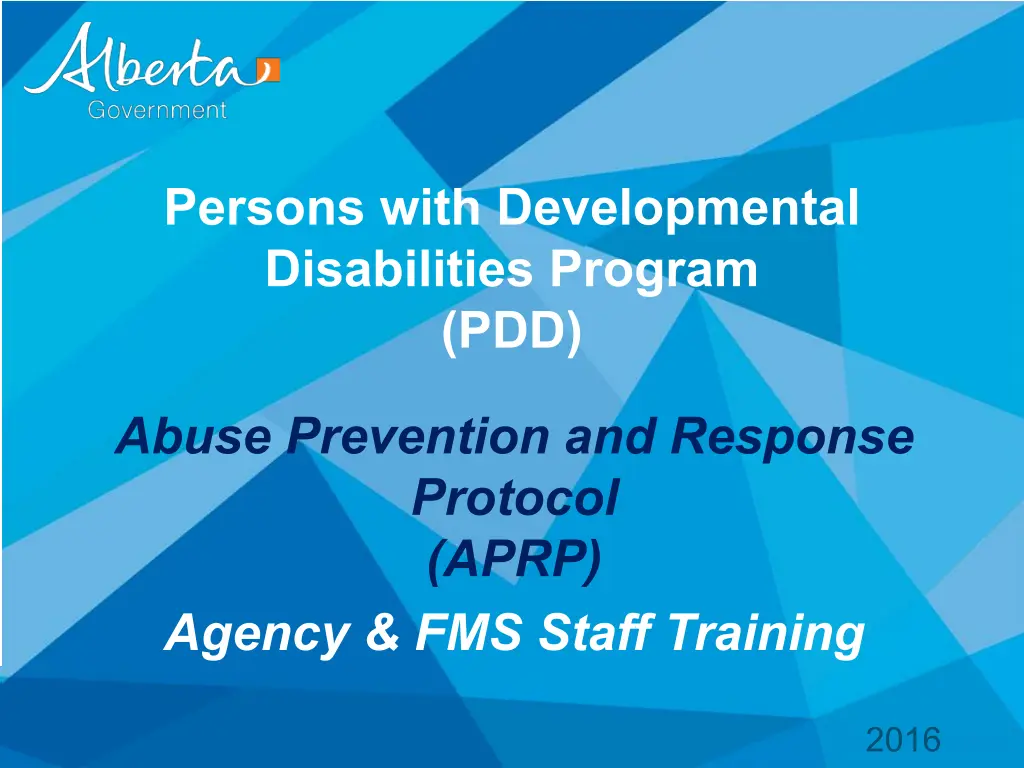 Alberta
Government

Persons with Developmental Disabilities Program (PDD)

Abuse Prevention and Response Protocol (APRP)

Agency & FMS Staff Training

2016